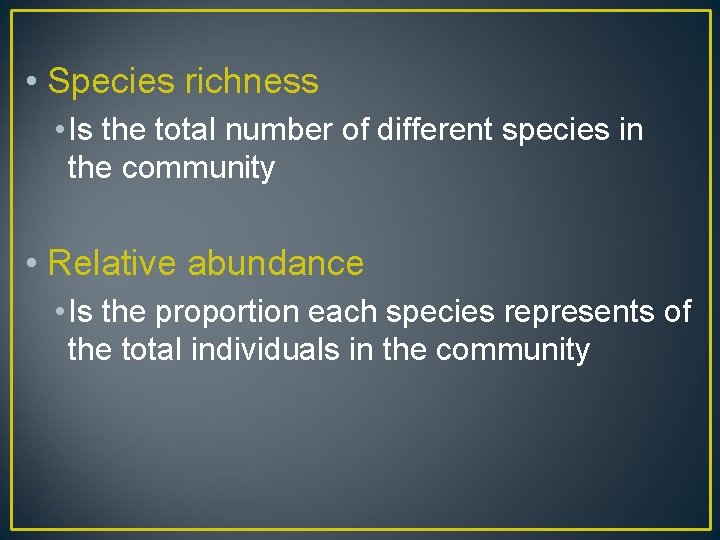 • Species richness

• Is the total number of different species in the community

• Relative abundance

• Is the proportion each species represents of the total individuals in the community